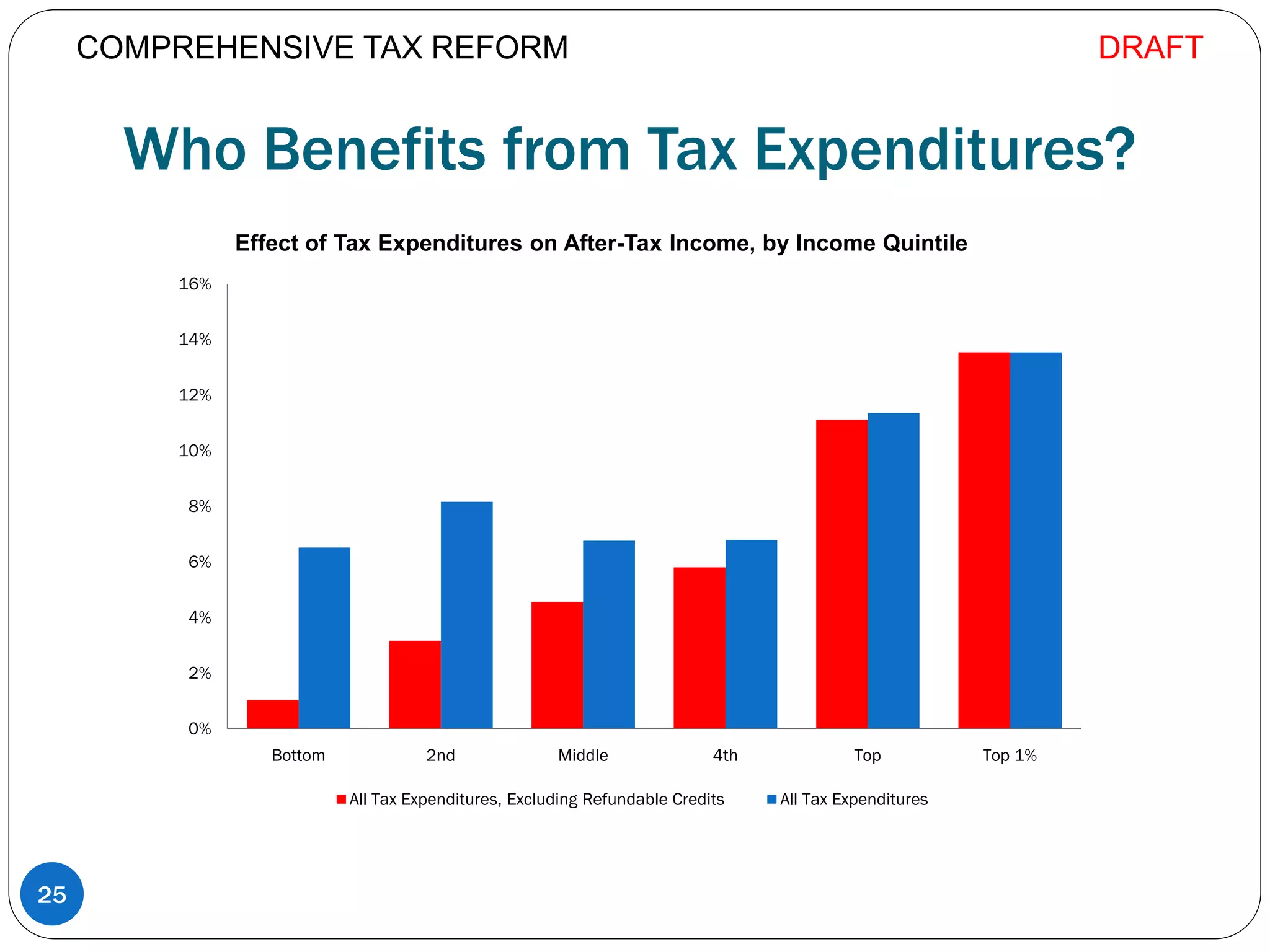 COMPREHENSIVE TAX REFORM

DRAFT

Who Benefits from Tax Expenditures?

Effect of Tax Expenditures on After-Tax Income, by Income Quintile

16%
14%
12%
10%
8%
6%
4%
2%
0%

Bottom
2nd
Middle
4th
Top
Top 1%

All Tax Expenditures, Excluding Refundable Credits
All Tax Expenditures

25